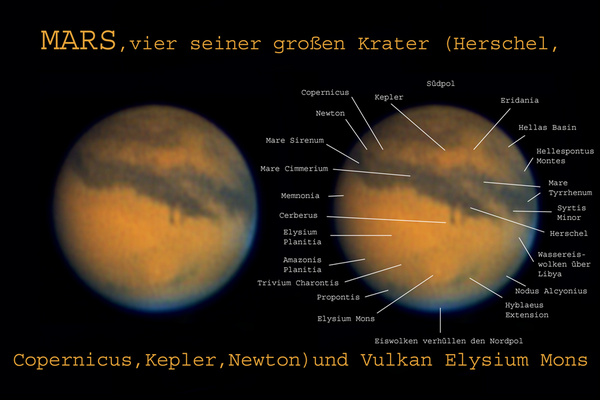 MARS, vier seiner großen Krater (Herschel,

Südpol

Copernicus

Kepler

Eridania

Newton

Hellas Basin

Mare Sirenum

Hellespontus Montes

Mare Cimmerium

Mare Tyrrhenum

Memnonia

Syrtis Minor

Cerberus

Herschel

Elysium Planitia

Wassereiswolken über Libya

Amazonis Planitia

Trivium Charontis

Nodus Alcyonius

Propontis

Hyblaeus Extension

Elysium Mons

Eiswolken verhüllen den Nordpol

Copernicus, Kepler, Newton) und Vulkan Elysium Mons